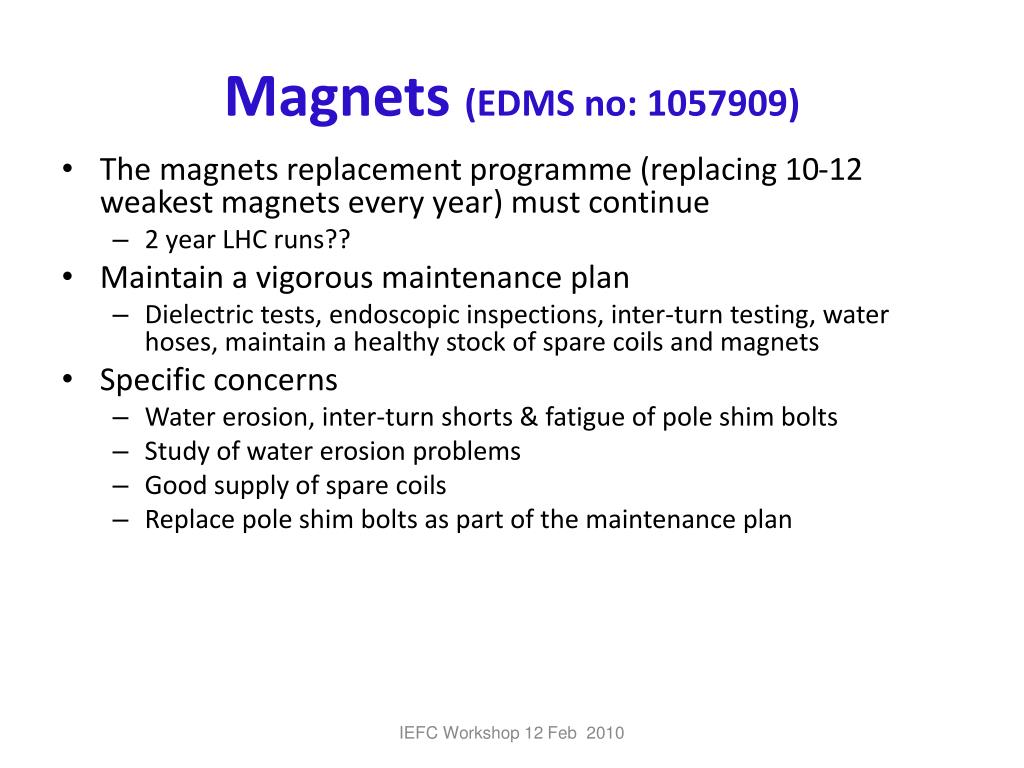 Magnets (EDMS no: 1057909)

• The magnets replacement programme (replacing 10-12 weakest magnets every year) must continue
– 2 year LHC runs??
• Maintain a vigorous maintenance plan
– Dielectric tests, endoscopic inspections, inter-turn testing, water hoses, maintain a healthy stock of spare coils and magnets
• Specific concerns
– Water erosion, inter-turn shorts & fatigue of pole shim bolts
– Study of water erosion problems
– Good supply of spare coils
– Replace pole shim bolts as part of the maintenance plan

IEFC Workshop 12 Feb 2010